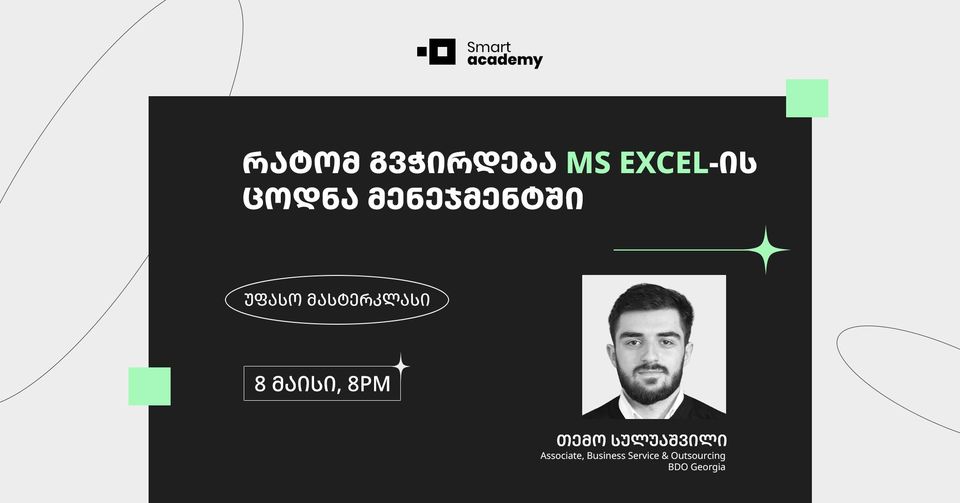 Smart academy

რატომ გვჭირდება MS EXCEL-ის ცოდნა მენეჯმენტში

უფასო მასტერკლასი

8 მაისი, 8PM

თემო სულუაშვილი
Associate, Business Service & Outsourcing
BDO Georgia